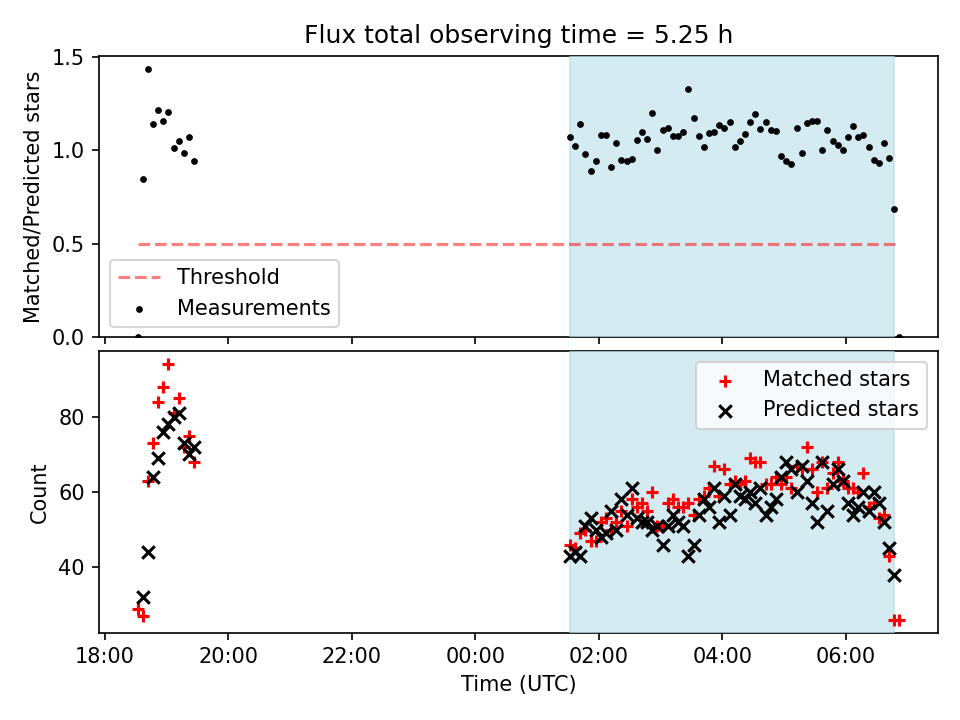 Flux total observing time = 5.25 h

Matched/Predicted stars

1.5
1.0
0.5
0.0

Threshold
Measurements

Count

80
60
40

Matched stars
Predicted stars

18:00
20:00
22:00
00:00
02:00
04:00
06:00

Time (UTC)